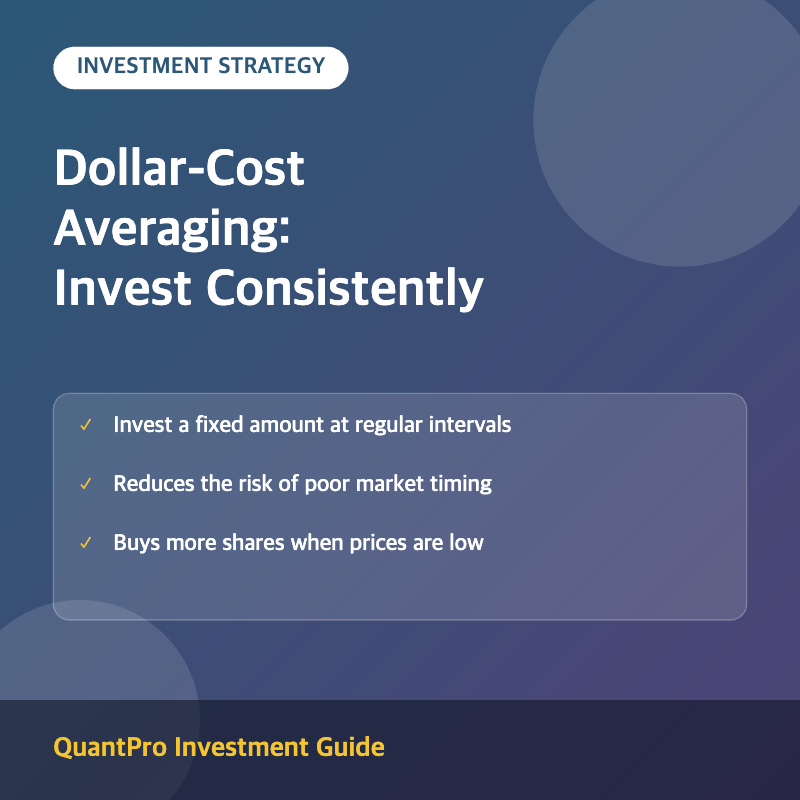 INVESTMENT STRATEGY

Dollar-Cost Averaging: Invest Consistently

✓ Invest a fixed amount at regular intervals

✓ Reduces the risk of poor market timing

✓ Buys more shares when prices are low

QuantPro Investment Guide